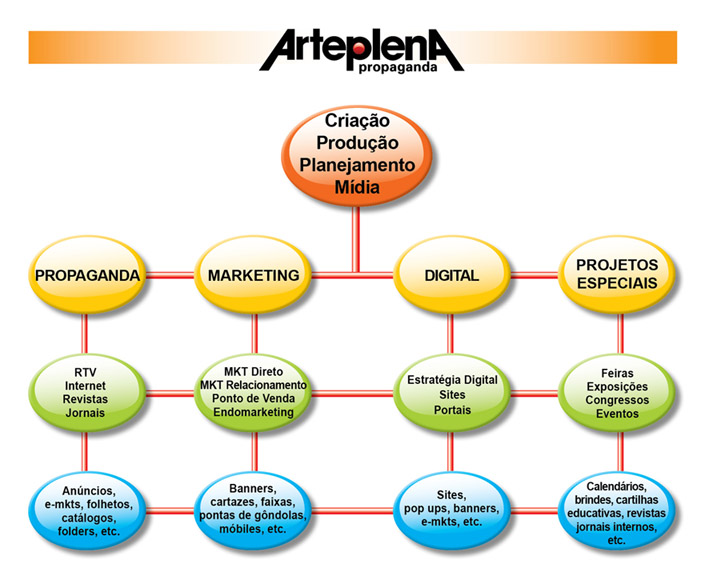 ArteplenA
propaganda

Criação
Produção
Planejamento
Mídia

PROPAGANDA

MARKETING

DIGITAL

PROJETOS ESPECIAIS

RTV
Internet
Revistas
Jornais

MKT Direto
MKT Relacionamento
Ponto de Venda
Endomarketing

Estratégia Digital
Sites
Portais

Feiras
Exposições
Congressos
Eventos

Anúncios, e-mkts, folhetos, catálogos, folders, etc.

Banners, cartazes, faixas, pontas de gôndolas, móbiles, etc.

Sites, pop ups, banners, e-mkts, etc.

Calendários, brindes, cartilhas educativas, revistas jornais internos, etc.